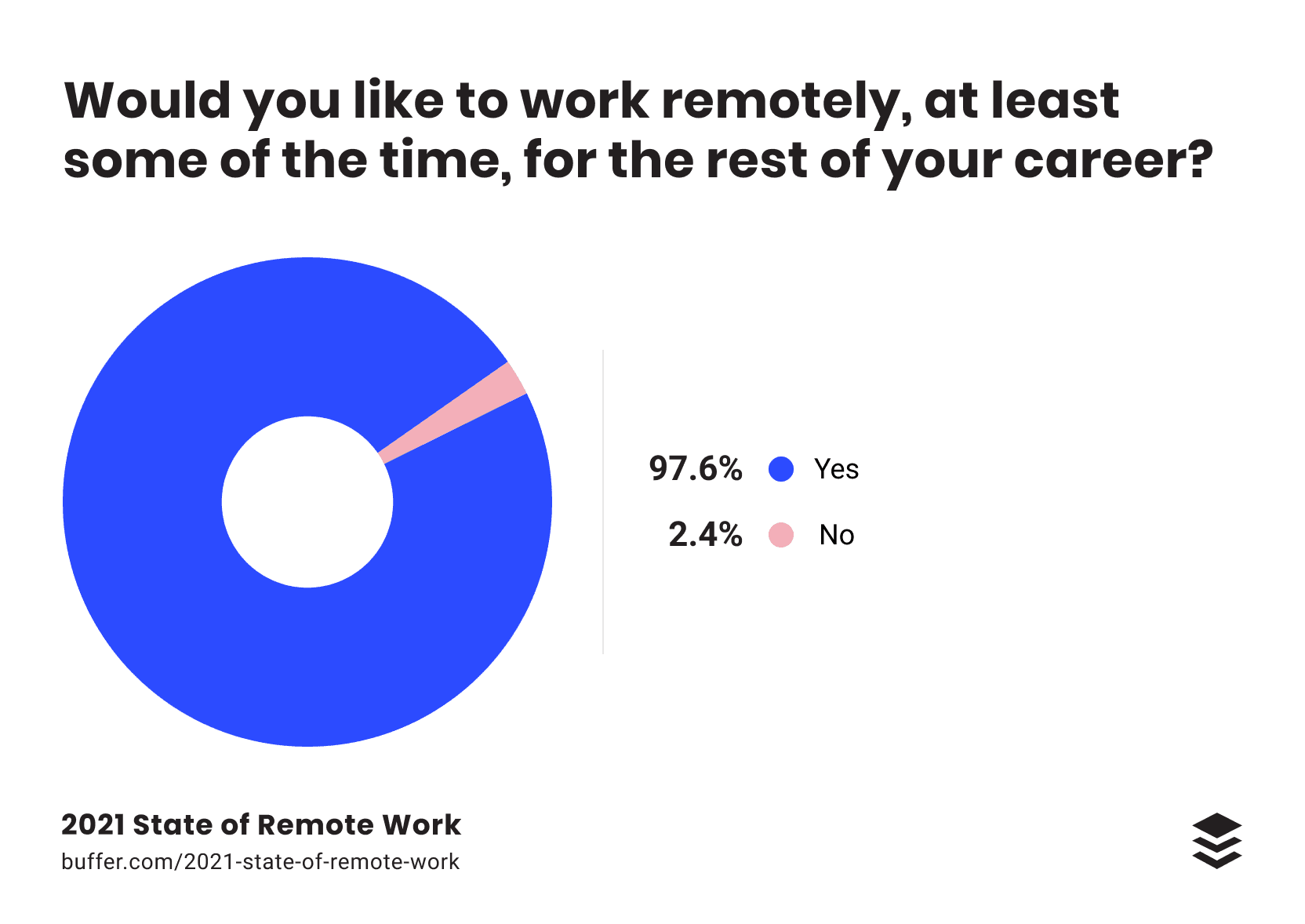 Would you like to work remotely, at least some of the time, for the rest of your career?

97.6% Yes
2.4% No

2021 State of Remote Work
buffer.com/2021-state-of-remote-work